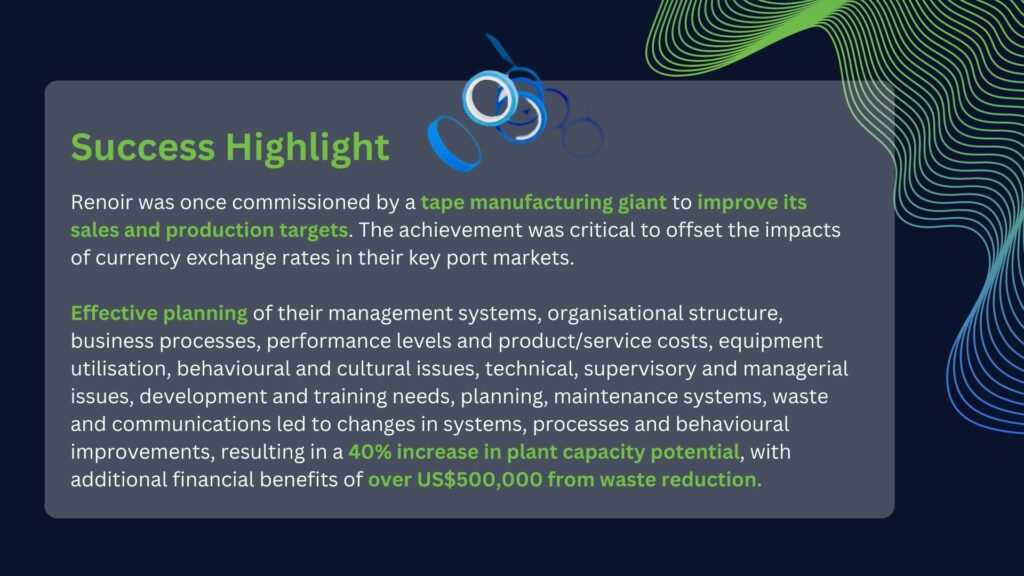 Success Highlight

Renoir was once commissioned by a tape manufacturing giant to improve its sales and production targets. The achievement was critical to offset the impacts of currency exchange rates in their key port markets.

Effective planning of their management systems, organisational structure, business processes, performance levels and product/service costs, equipment utilisation, behavioural and cultural issues, technical, supervisory and managerial issues, development and training needs, planning, maintenance systems, waste and communications led to changes in systems, processes and behavioural improvements, resulting in a 40% increase in plant capacity potential, with additional financial benefits of over US$500,000 from waste reduction.